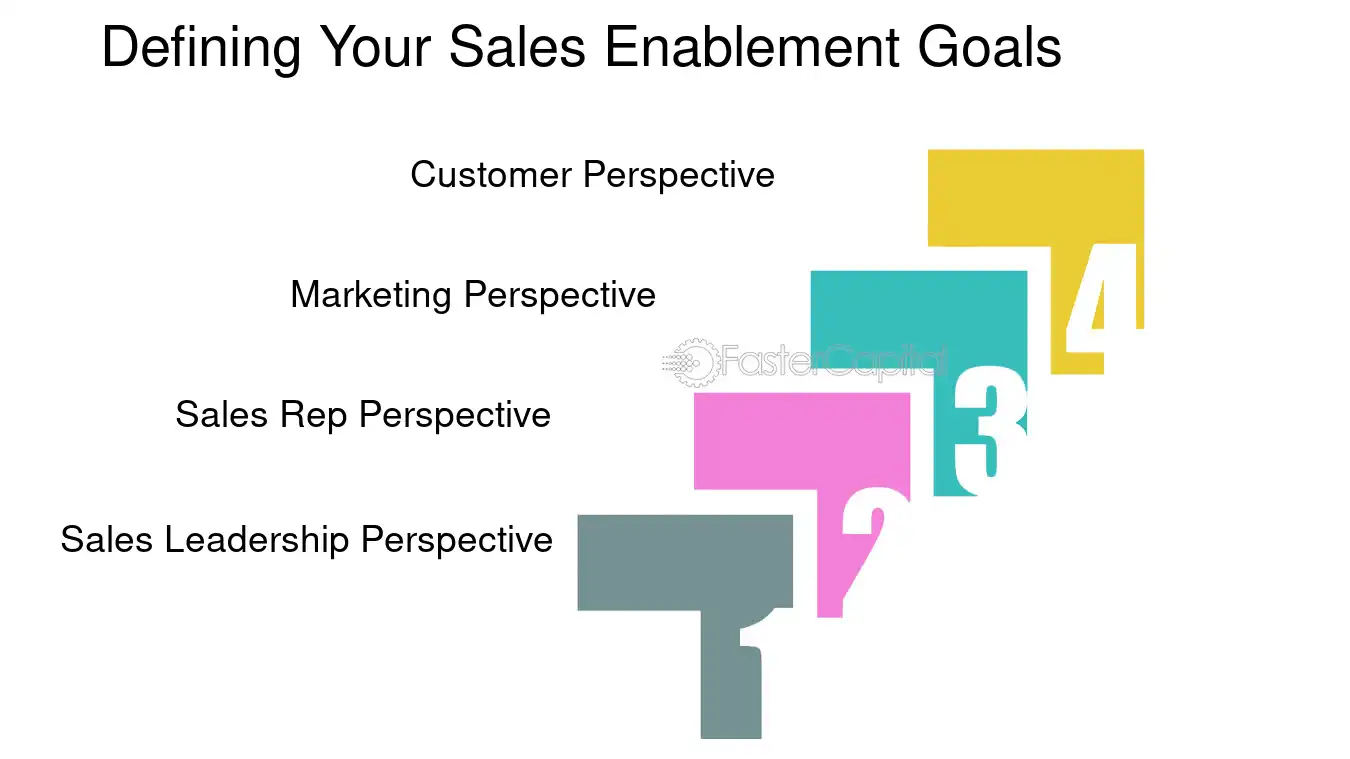 Defining Your Sales Enablement Goals

Customer Perspective

4

Marketing Perspective

FasterCapital

3

Sales Rep Perspective

2

Sales Leadership Perspective

1